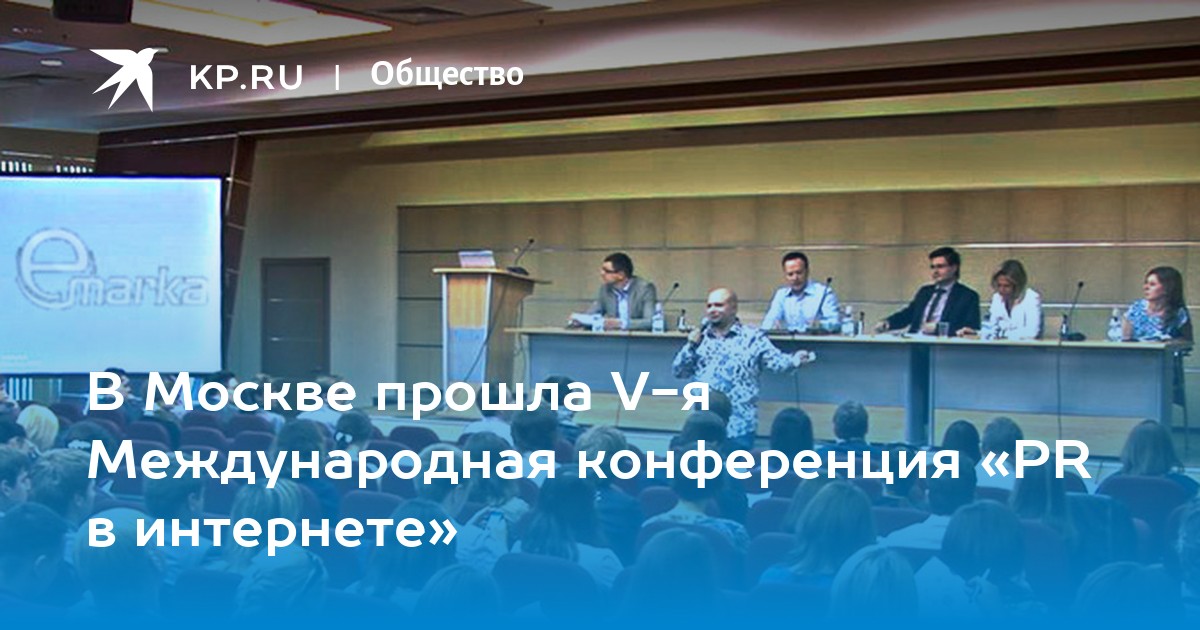 KP.RU | Общество

emarka

В Москве прошла V-я Международная конференция «PR в интернете»